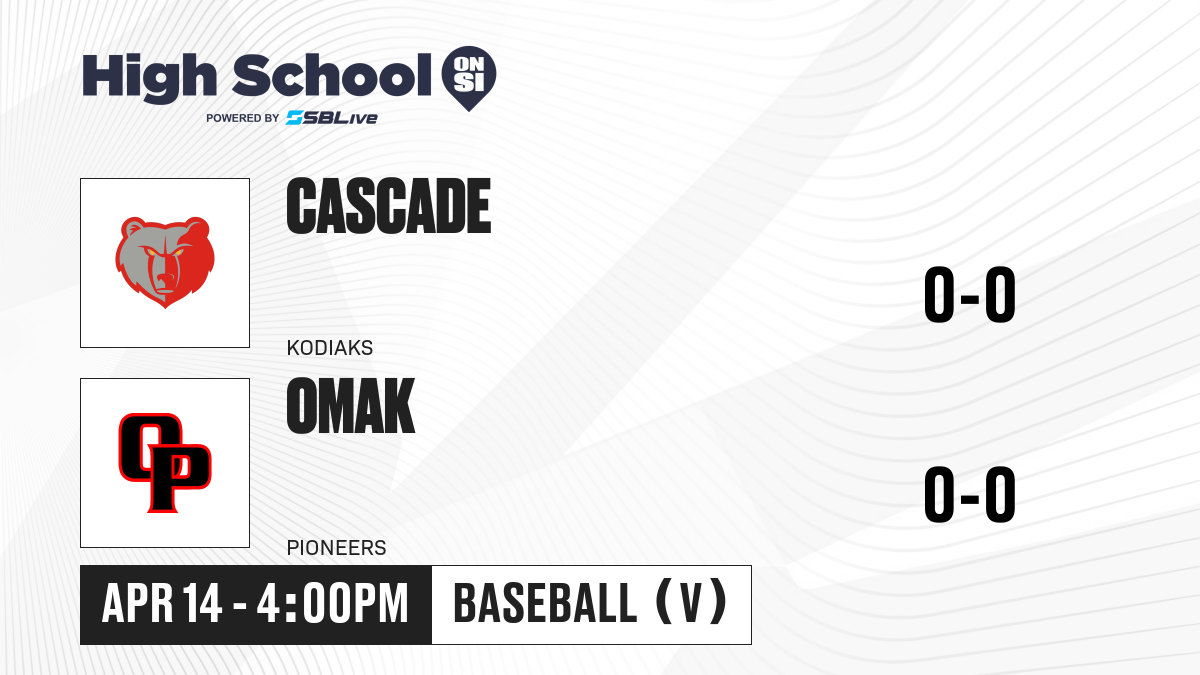 High School ON SI
POWERED BY SBLive

CASCADE
KODIAKS
0-0

OP
OMAK
PIONEERS
0-0

APR 14 - 4:00PM
BASEBALL (V)